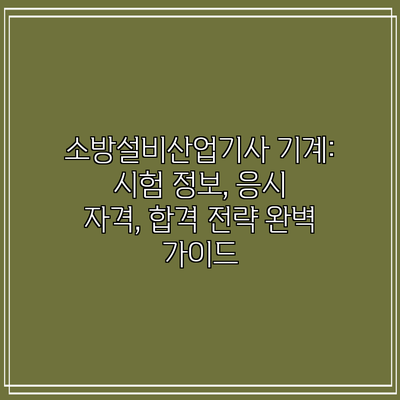 소방설비산업기사 기계: 시험 정보, 응시 자격, 합격 전략 완벽 가이드